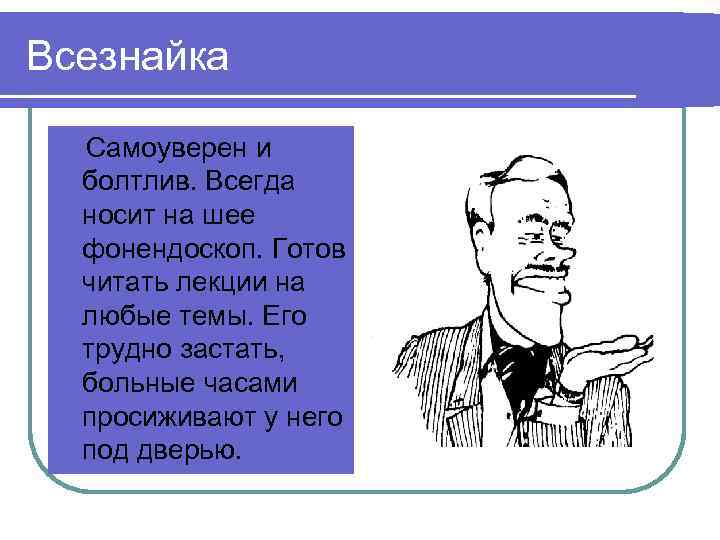 Всезнайка

Самоуверен и болтлив. Всегда носит на шее фонендоскоп. Готов читать лекции на любые темы. Его трудно застать, больные часами просиживают у него под дверью.